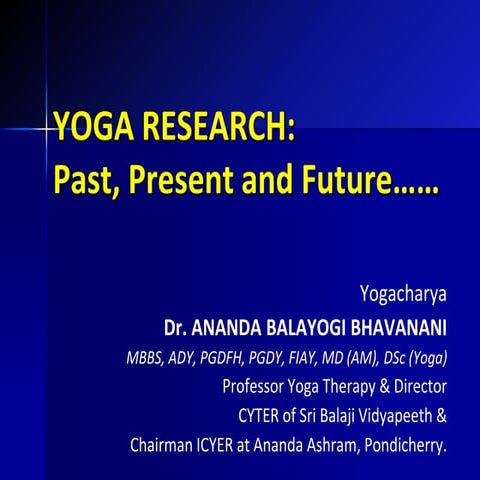 YOGA RESEARCH:
Past, Present and Future……

Yogacharya
Dr. ANANDA BALAYOGI BHAVANANI
MBBS, ADY, PGDFH, PGDY, FIAY, MD (AM), DSc (Yoga)
Professor Yoga Therapy & Director
CYTER of Sri Balaji Vidyapeeth &
Chairman ICYER at Ananda Ashram, Pondicherry.